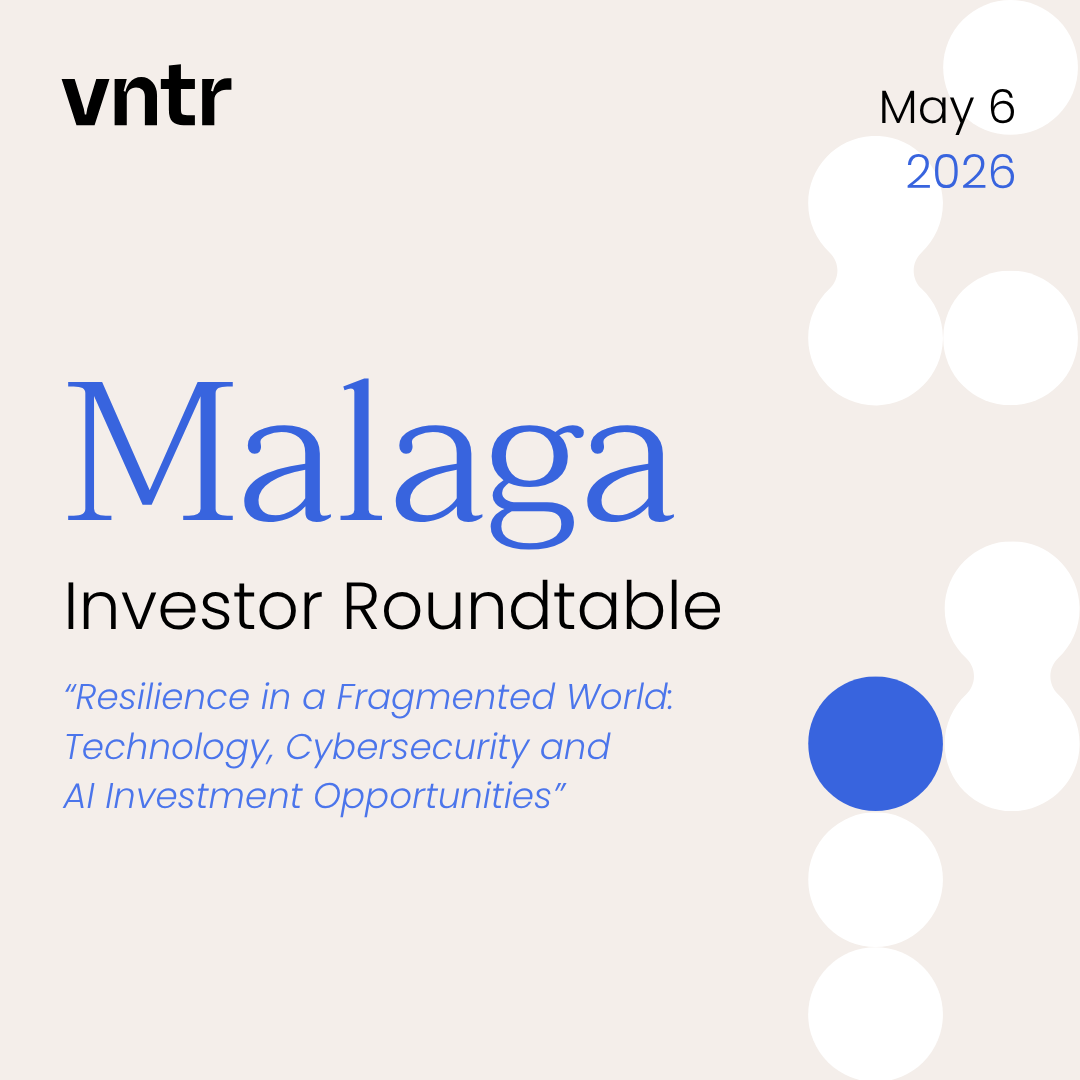 vntr

May 6
2026

Malaga

Investor Roundtable

“Resilience in a Fragmented World: Technology, Cybersecurity and AI Investment Opportunities”